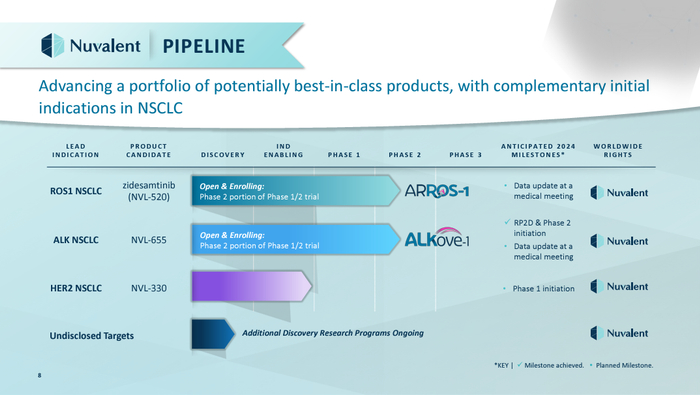 Nuvalent | PIPELINE

Advancing a portfolio of potentially best-in-class products, with complementary initial indications in NSCLC

| LEAD INDICATION | PRODUCT CANDIDATE | DISCOVERY | IND ENABLING | PHASE 1 | PHASE 2 | PHASE 3 | ANTICIPATED 2024 MILESTONES* | WORLDWIDE RIGHTS |
|---|---|---|---|---|---|---|---|---|
| ROS1 NSCLC | zidesamtinib (NVL-520) | Open & Enrolling: Phase 2 portion of Phase 1/2 trial | | | ARROS-1 | | • Data update at a medical meeting | Nuvalent |
| ALK NSCLC | NVL-655 | Open & Enrolling: Phase 2 portion of Phase 1/2 trial | | | ALKove-1 | | ✓ RP2D & Phase 2 initiation • Data update at a medical meeting | Nuvalent |
| HER2 NSCLC | NVL-330 | | | | | | • Phase 1 initiation | Nuvalent |
| Undisclosed Targets | | Additional Discovery Research Programs Ongoing | | | | | | Nuvalent |

*KEY | ✓ Milestone achieved. • Planned Milestone.

8